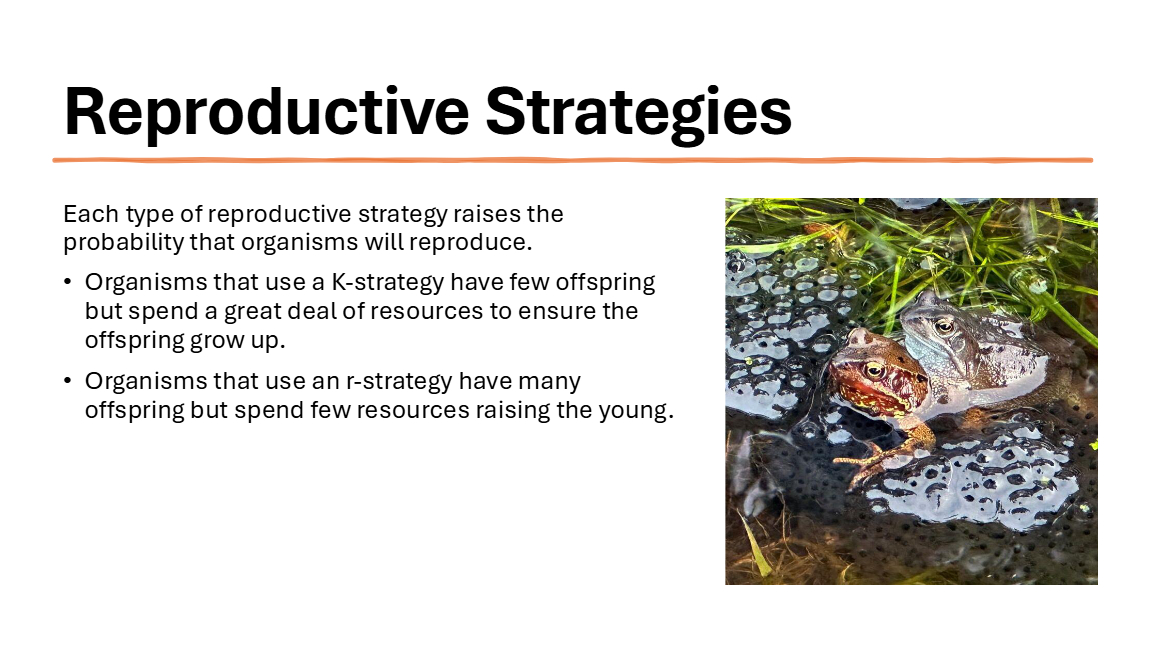 Reproductive Strategies

Each type of reproductive strategy raises the probability that organisms will reproduce.

• Organisms that use a K-strategy have few offspring but spend a great deal of resources to ensure the offspring grow up.

• Organisms that use an r-strategy have many offspring but spend few resources raising the young.